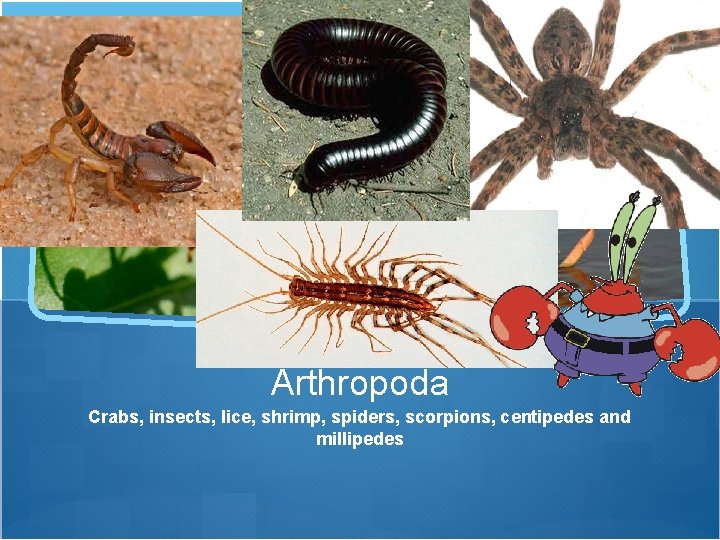 Arthropoda

Crabs, insects, lice, shrimp, spiders, scorpions, centipedes and millipedes